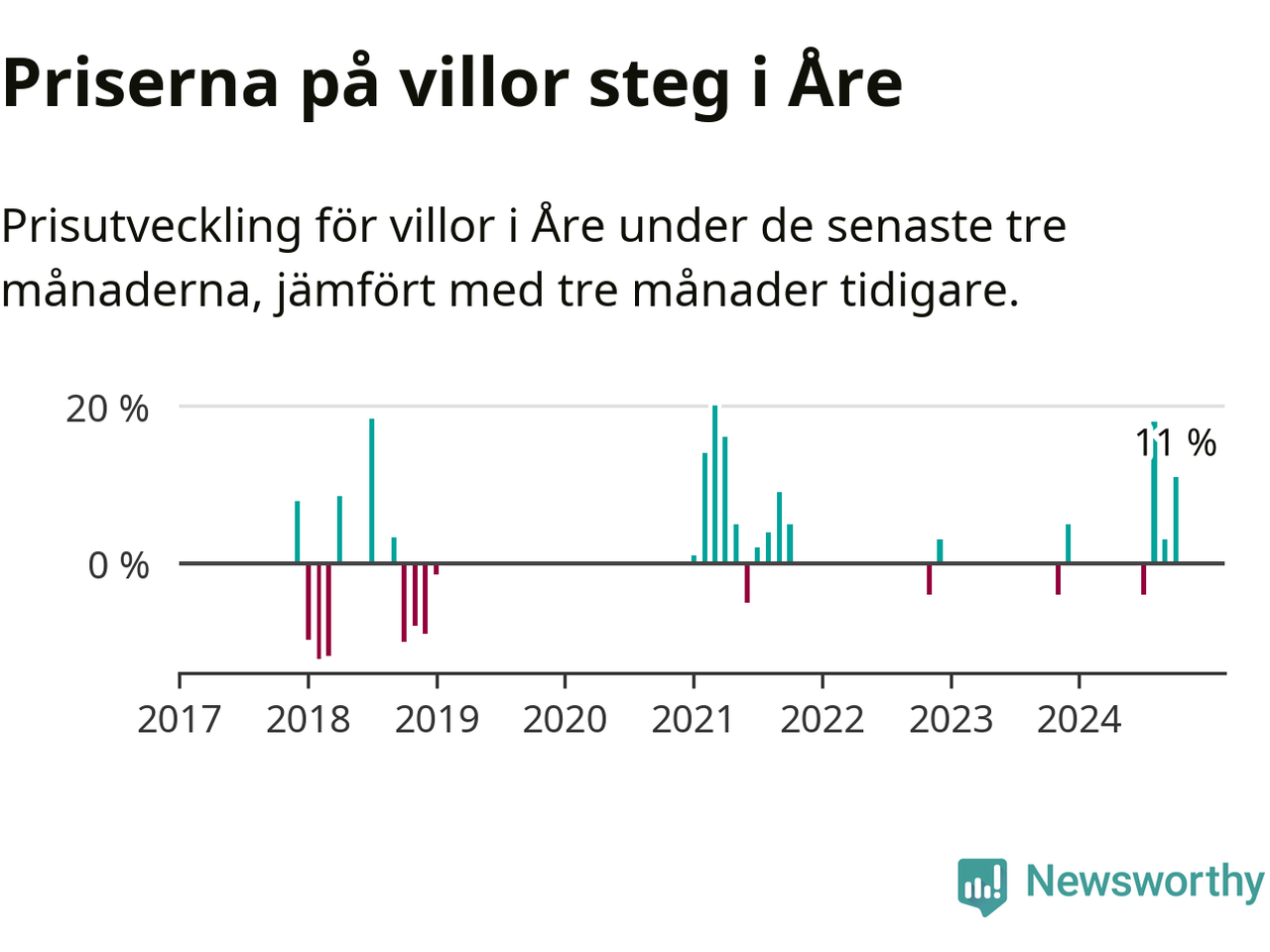 Priserna på villor steg i Åre

Prisutveckling för villor i Åre under de senaste tre månaderna, jämfört med tre månader tidigare.

20 %
0 %
11 %
2017
2018
2019
2020
2021
2022
2023
2024

Newsworthy